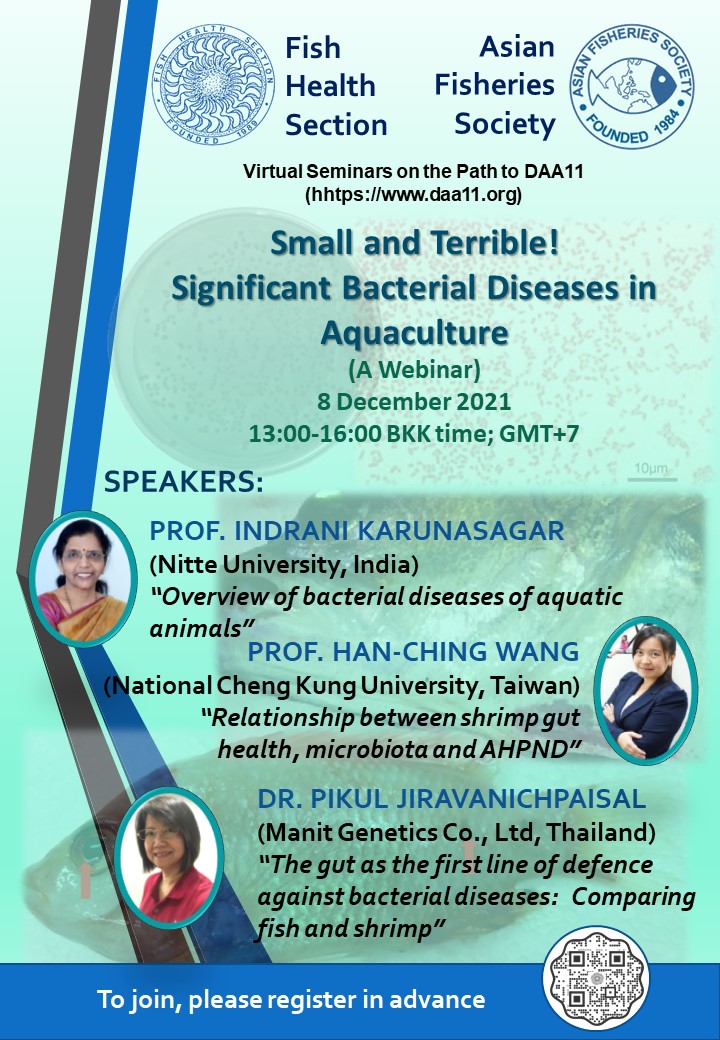 FISH HEALTH SECTION
FOUNDED 1989

Fish Health Section

Asian Fisheries Society

ASIAN FISHERIES SOCIETY
FOUNDED 1984

Virtual Seminars on the Path to DAA11
(hhtps://www.daa11.org)

Small and Terrible!
Significant Bacterial Diseases in Aquaculture
(A Webinar)
8 December 2021
13:00-16:00 BKK time; GMT+7

10μm

SPEAKERS:

PROF. INDRANI KARUNASAGAR
(Nitte University, India)
"Overview of bacterial diseases of aquatic animals"

PROF. HAN-CHING WANG
(National Cheng Kung University, Taiwan)
"Relationship between shrimp gut health, microbiota and AHPND"

DR. PIKUL JIRAVANICHPAISAL
(Manit Genetics Co., Ltd, Thailand)
"The gut as the first line of defence against bacterial diseases: Comparing fish and shrimp"

To join, please register in advance